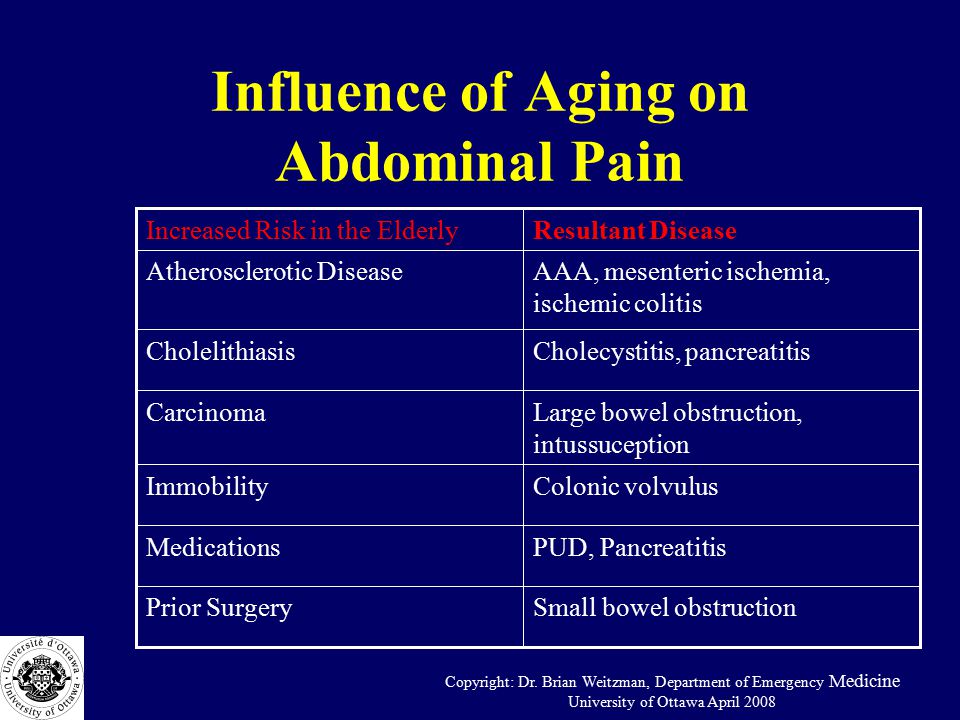 Influence of Aging on Abdominal Pain

| Increased Risk in the Elderly | Resultant Disease |
|---|---|
| Atherosclerotic Disease | AAA, mesenteric ischemia, ischemic colitis |
| Cholelithiasis | Cholecystitis, pancreatitis |
| Carcinoma | Large bowel obstruction, intussuception |
| Immobility | Colonic volvulus |
| Medications | PUD, Pancreatitis |
| Prior Surgery | Small bowel obstruction |

Université d'Ottawa · University of Ottawa

Copyright: Dr. Brian Weitzman, Department of Emergency Medicine
University of Ottawa April 2008